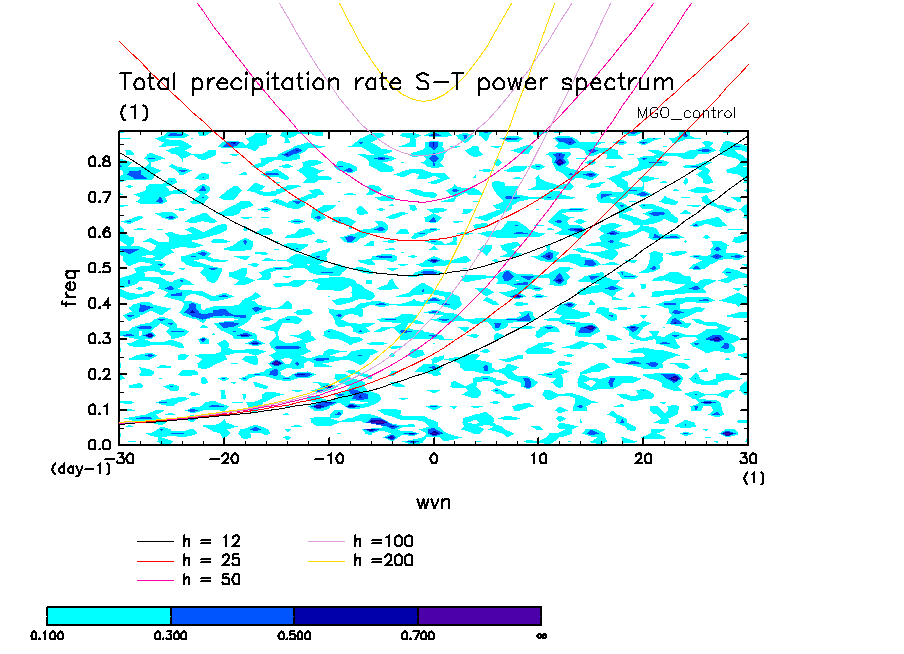 Total precipitation rate S−T power spectrum
(1)
MGO_control

freq
0.8
0.7
0.6
0.5
0.4
0.3
0.2
0.1
0.0
(day−1)
−30
−20
−10
0
10
20
30
(1)
wvn

h = 12
h = 25
h = 50
h =100
h =200

0.100
0.300
0.500
0.700
∞